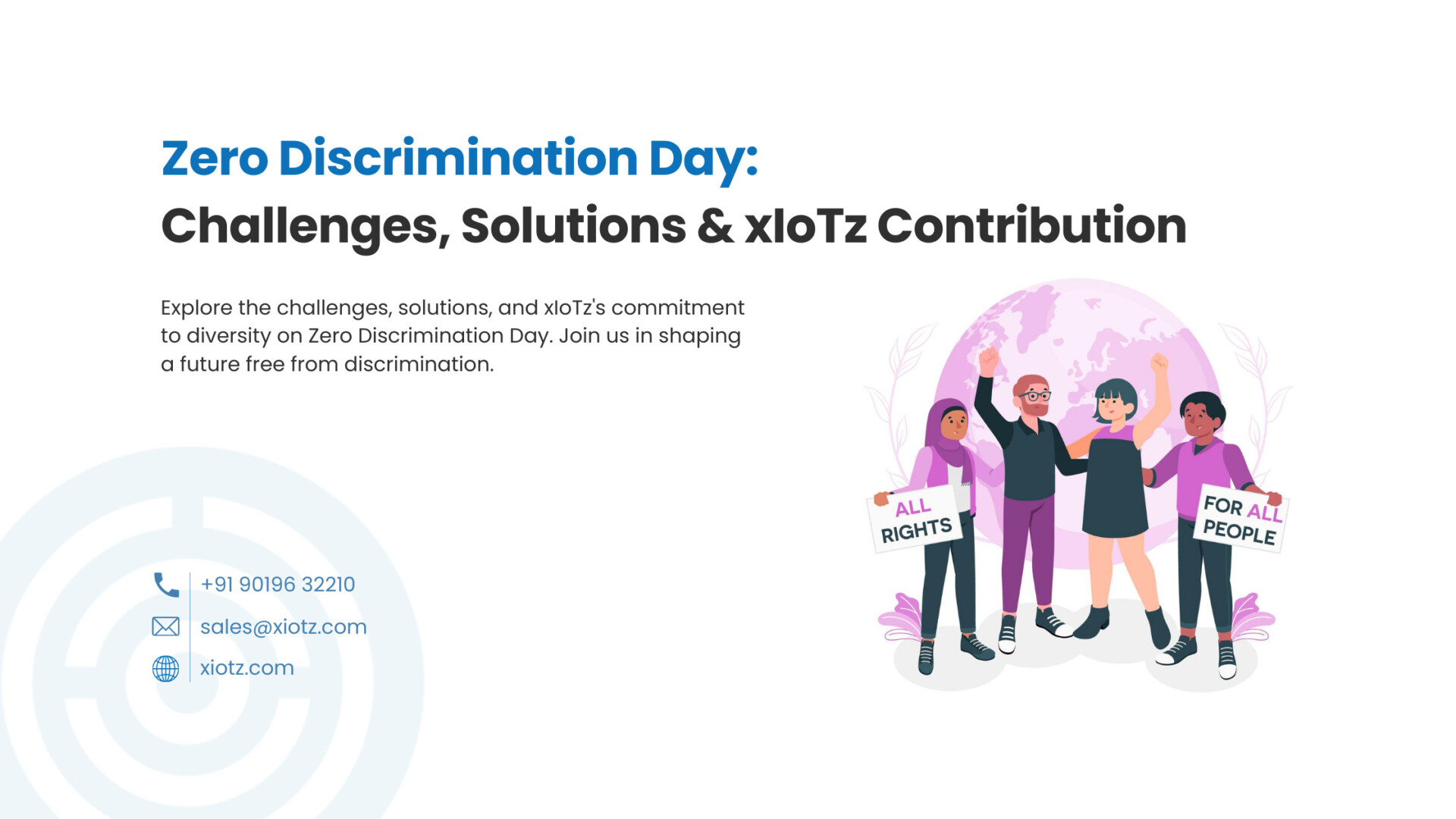 Zero Discrimination Day:
Challenges, Solutions & xIoTz Contribution

Explore the challenges, solutions, and xIoTz's commitment to diversity on Zero Discrimination Day. Join us in shaping a future free from discrimination.

ALL RIGHTS

FOR ALL PEOPLE

+91 90196 32210
sales@xiotz.com
xiotz.com